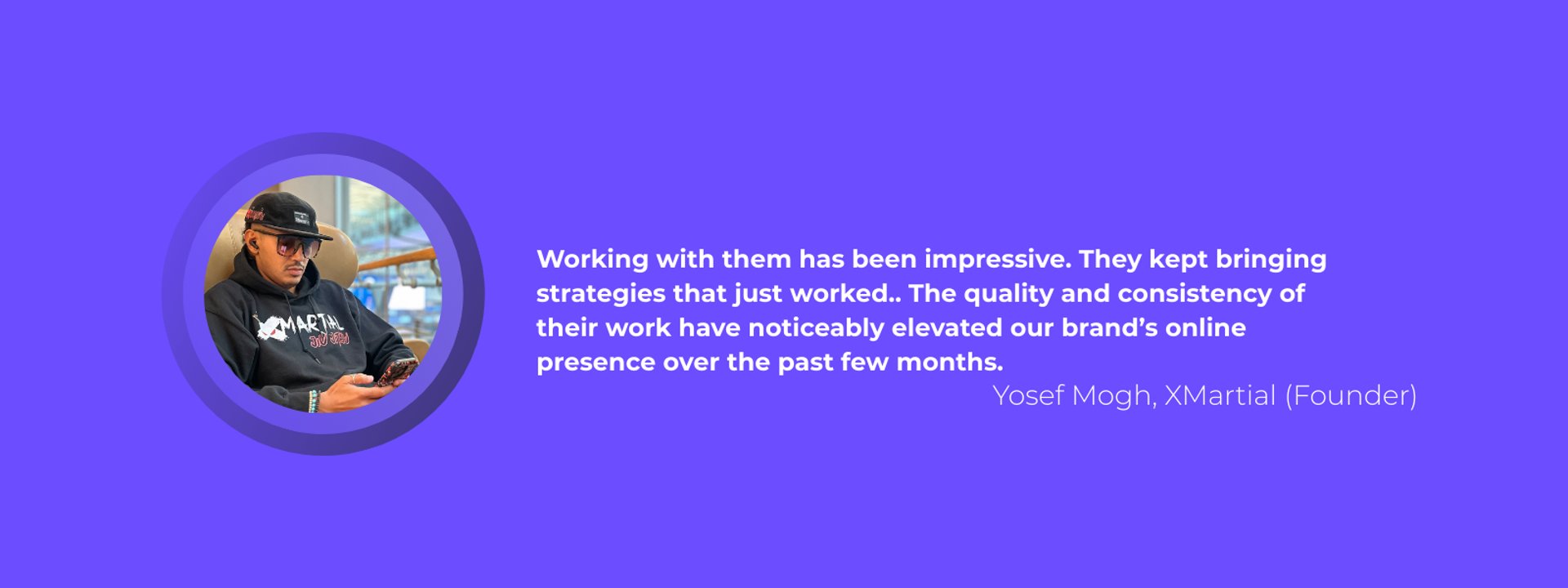 XMARTIAL

Working with them has been impressive. They kept bringing strategies that just worked.. The quality and consistency of their work have noticeably elevated our brand's online presence over the past few months.

Yosef Mogh, XMartial (Founder)